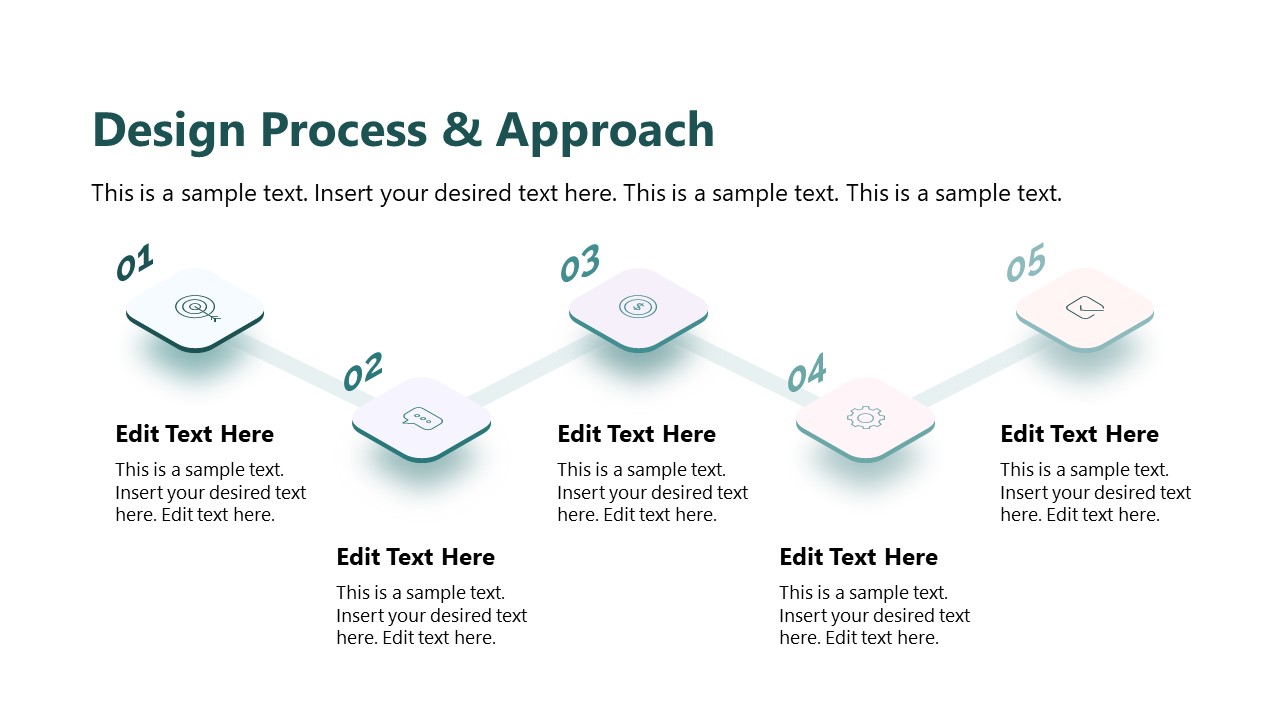 Design Process & Approach

This is a sample text. Insert your desired text here. This is a sample text. This is a sample text.

01

Edit Text Here

This is a sample text. Insert your desired text here. Edit text here.

02

Edit Text Here

This is a sample text. Insert your desired text here. Edit text here.

03

Edit Text Here

This is a sample text. Insert your desired text here. Edit text here.

04

Edit Text Here

This is a sample text. Insert your desired text here. Edit text here.

05

Edit Text Here

This is a sample text. Insert your desired text here. Edit text here.